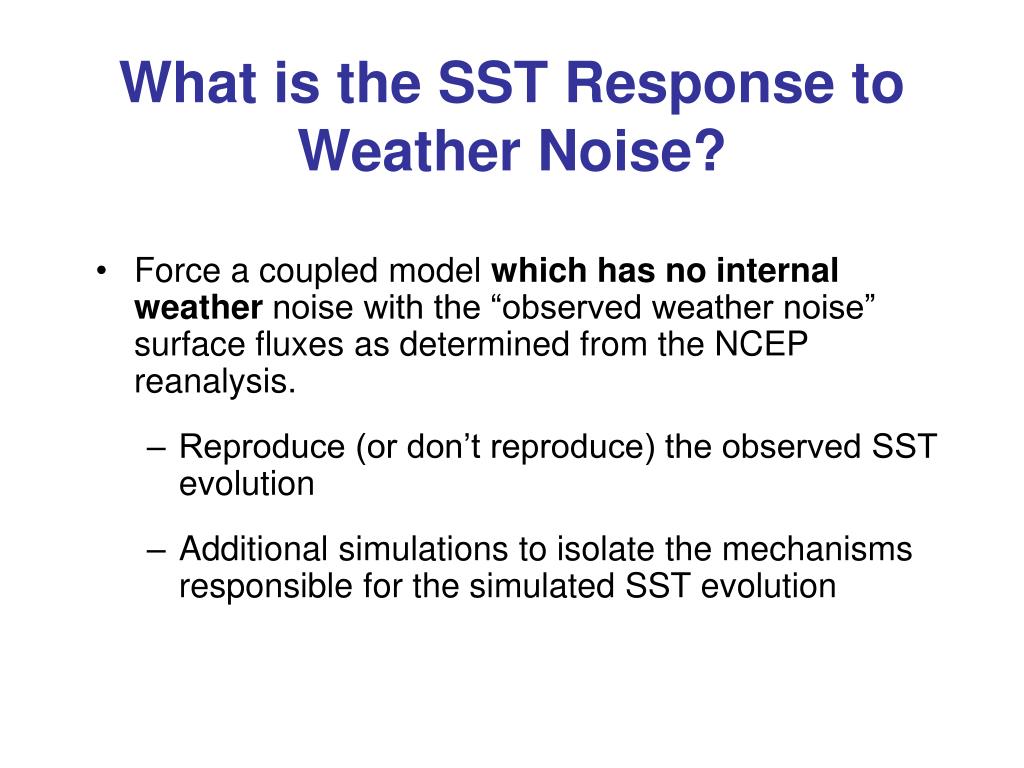 What is the SST Response to Weather Noise?

• Force a coupled model which has no internal weather noise with the “observed weather noise” surface fluxes as determined from the NCEP reanalysis.

– Reproduce (or don’t reproduce) the observed SST evolution

– Additional simulations to isolate the mechanisms responsible for the simulated SST evolution